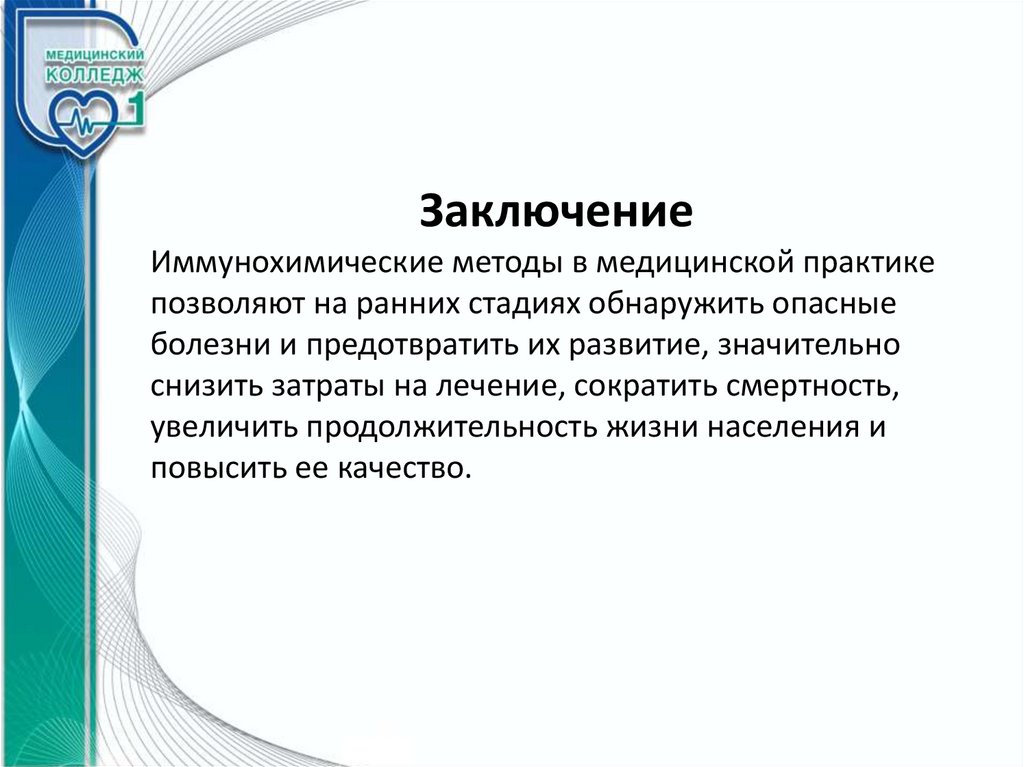 МЕДИЦИНСКИЙ КОЛЛЕДЖ 1

Заключение

Иммунохимические методы в медицинской практике позволяют на ранних стадиях обнаружить опасные болезни и предотвратить их развитие, значительно снизить затраты на лечение, сократить смертность, увеличить продолжительность жизни населения и повысить ее качество.